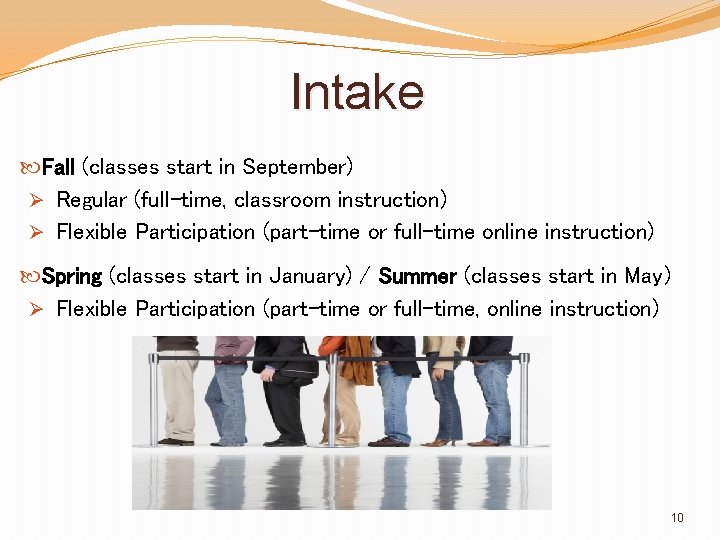 Intake

Fall (classes start in September)
➢ Regular (full-time, classroom instruction)
➢ Flexible Participation (part-time or full-time online instruction)

Spring (classes start in January) / Summer (classes start in May)
➢ Flexible Participation (part-time or full-time, online instruction)

10